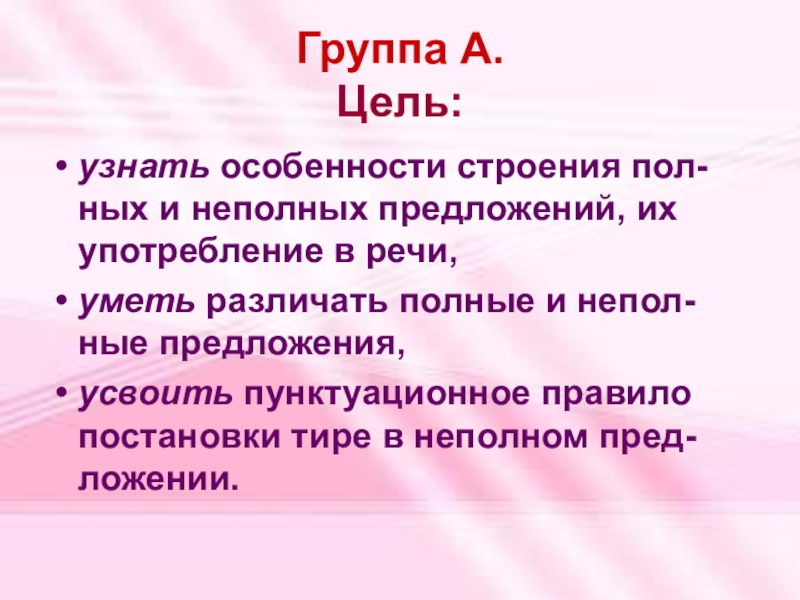 Группа А.
Цель:

• узнать особенности строения полных и неполных предложений, их употребление в речи,
• уметь различать полные и неполные предложения,
• усвоить пунктуационное правило постановки тире в неполном предложении.